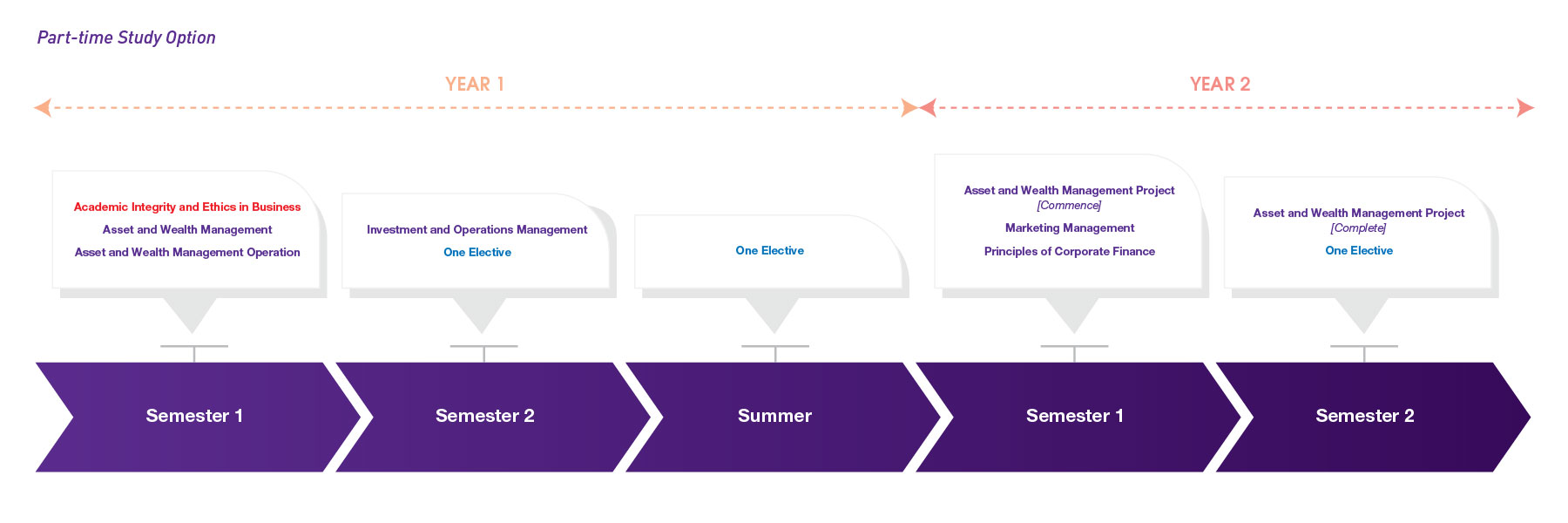 Part-time Study Option

YEAR 1

YEAR 2

Academic Integrity and Ethics in Business
Asset and Wealth Management
Asset and Wealth Management Operation

Investment and Operations Management
One Elective

One Elective

Asset and Wealth Management Project
[Commence]
Marketing Management
Principles of Corporate Finance

Asset and Wealth Management Project
[Complete]
One Elective

Semester 1

Semester 2

Summer

Semester 1

Semester 2